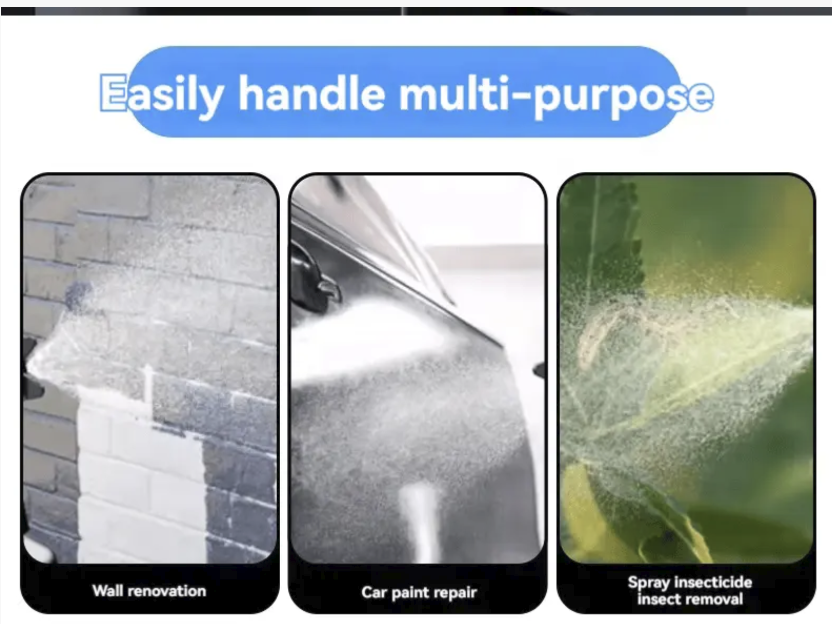 Easily handle multi-purpose

Wall renovation

Car paint repair

Spray insecticide insect removal